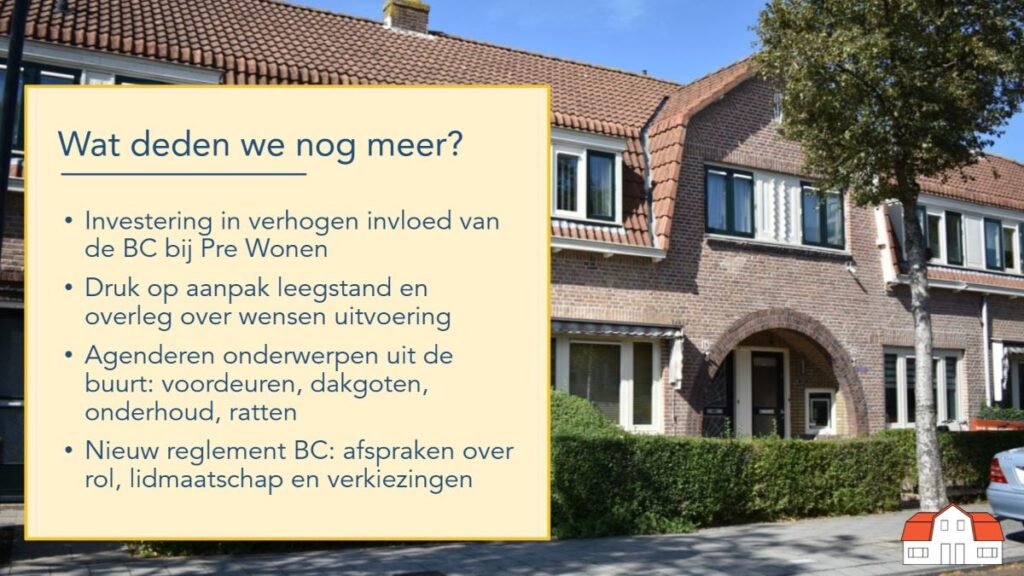 Wat deden we nog meer?

• Investering in verhogen invloed van de BC bij Pre Wonen
• Druk op aanpak leegstand en overleg over wensen uitvoering
• Agenderen onderwerpen uit de buurt: voordeuren, dakgoten, onderhoud, ratten
• Nieuw reglement BC: afspraken over rol, lidmaatschap en verkiezingen